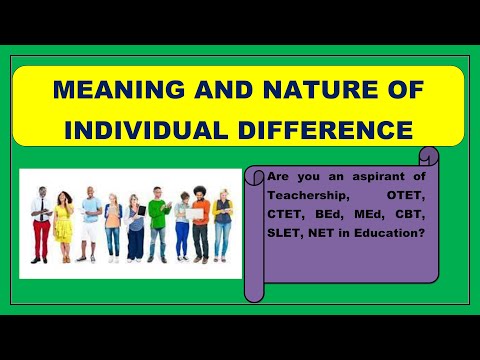 MEANING AND NATURE OF INDIVIDUAL DIFFERENCE

Are you an aspirant of Teachership, OTET, CTET, BEd, MEd, CBT, SLET, NET in Education?